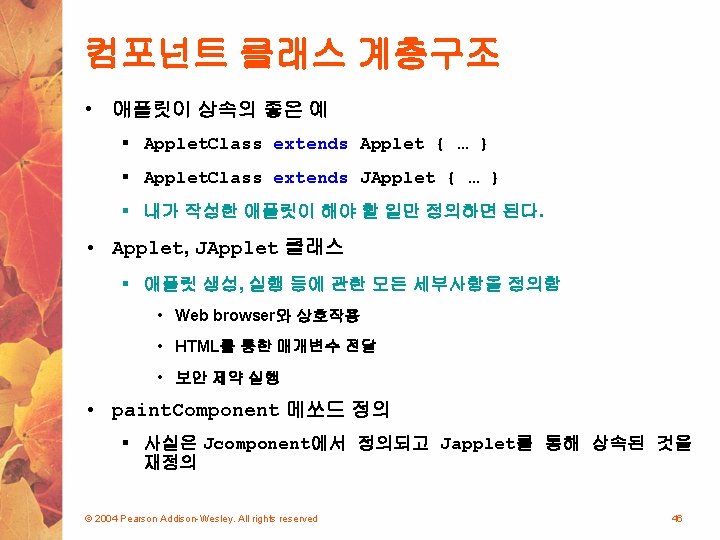 컴포넌트 클래스 계층구조

• 애플릿이 상속의 좋은 예
  ▪ AppletClass extends Applet { … }
  ▪ AppletClass extends JApplet { … }
  ▪ 내가 작성한 애플릿이 해야 할 일만 정의하면 된다.

• Applet, JApplet 클래스
  ▪ 애플릿 생성, 실행 등에 관한 모든 세부사항을 정의함
    • Web browser와 상호작용
    • HTML를 통한 매개변수 전달
    • 보안 제약 실행

• paintComponent 메쏘드 정의
  ▪ 사실은 Jcomponent에서 정의되고 Japplet를 통해 상속된 것을 재정의

© 2004 Pearson Addison-Wesley. All rights reserved

46